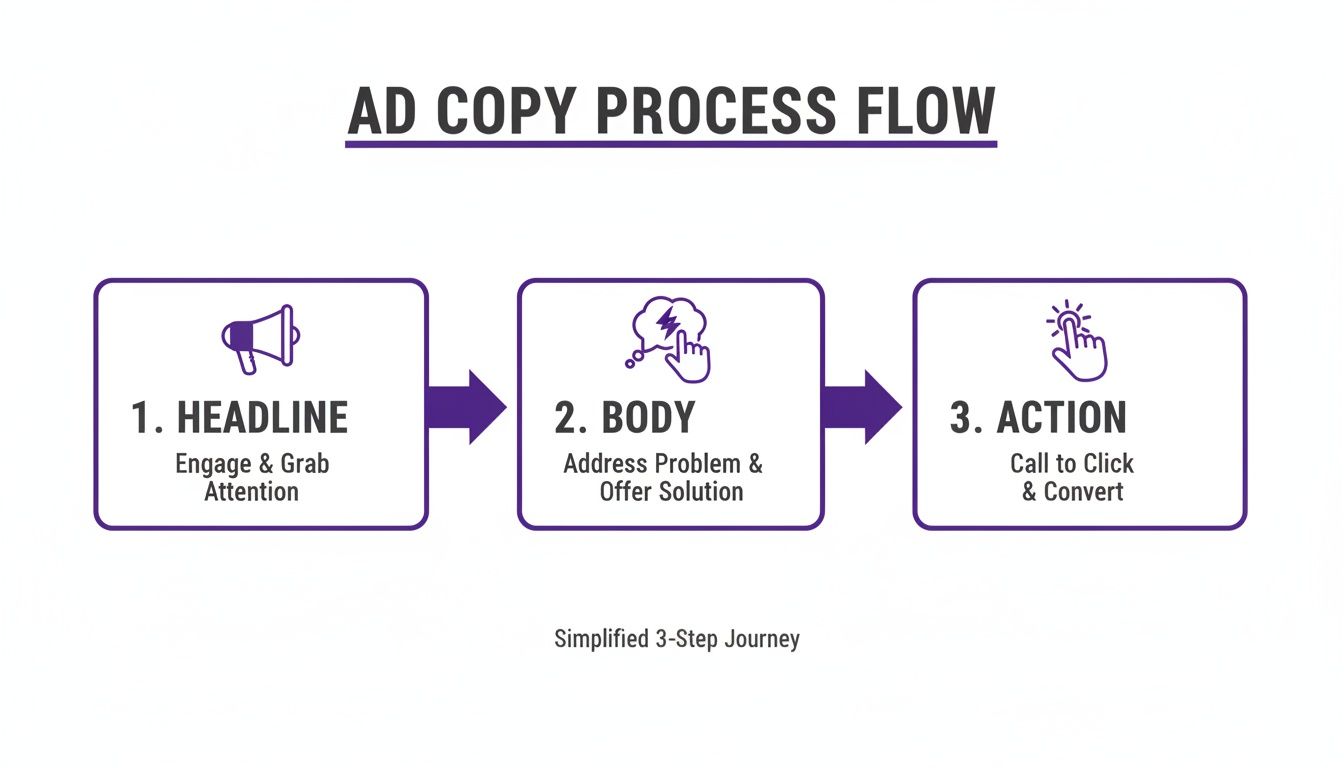 AD COPY PROCESS FLOW

1. HEADLINE
Engage & Grab Attention

2. BODY
Address Problem & Offer Solution

3. ACTION
Call to Click & Convert

Simplified 3-Step Journey